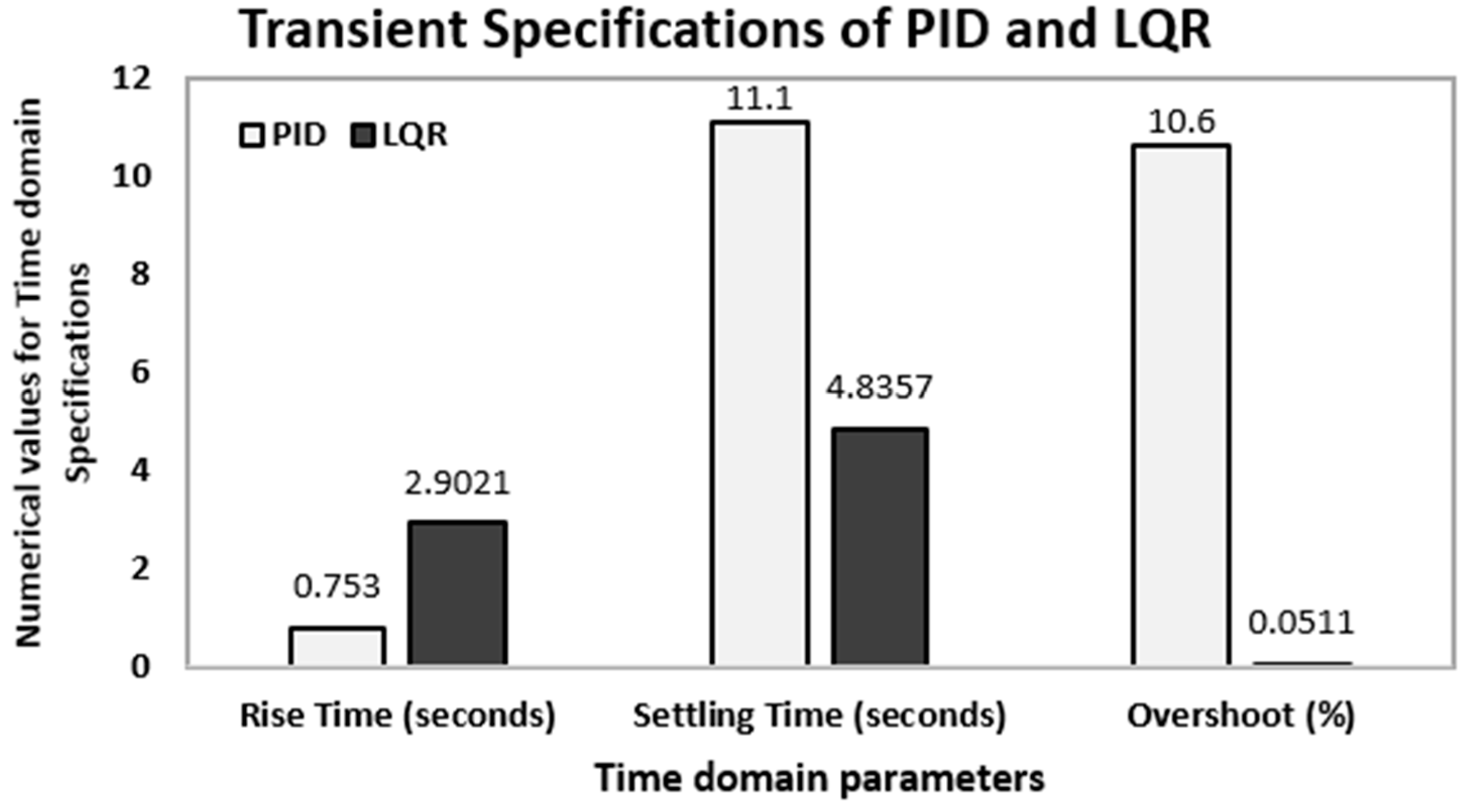 Transient Specifications of PID and LQR

Numerical values for Time domain Specifications

12
10
8
6
4
2
0

PID LQR

0.753
2.9021
11.1
4.8357
10.6
0.0511

Rise Time (seconds)
Settling Time (seconds)
Overshoot (%)

Time domain parameters